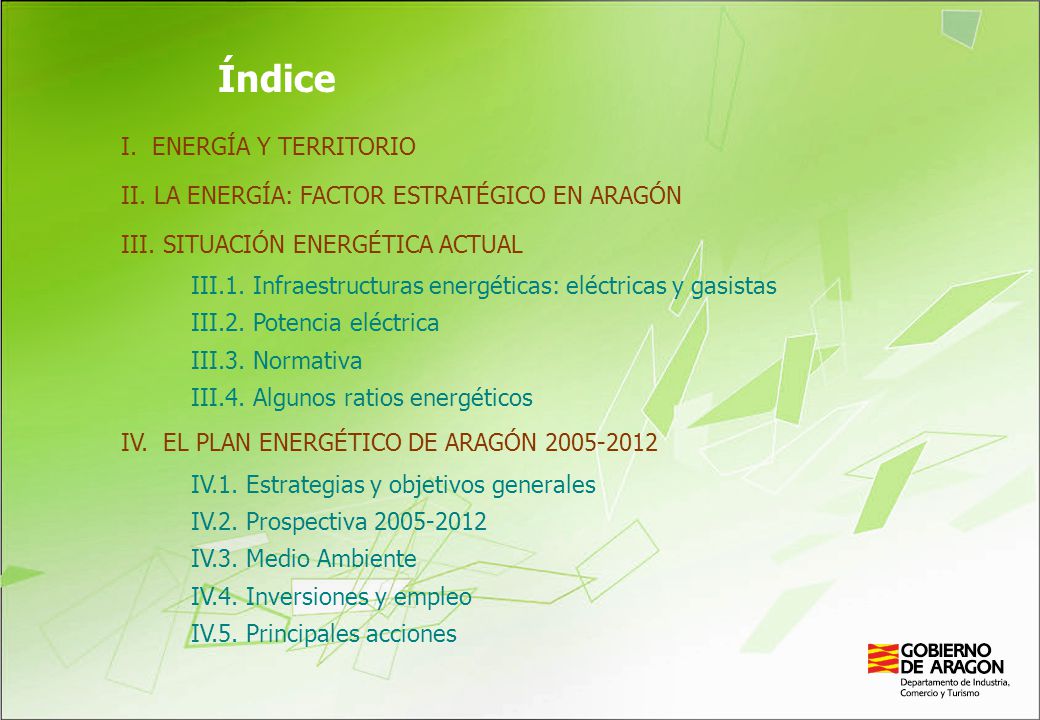 Índice

I. ENERGÍA Y TERRITORIO

II. LA ENERGÍA: FACTOR ESTRATÉGICO EN ARAGÓN

III. SITUACIÓN ENERGÉTICA ACTUAL

III.1. Infraestructuras energéticas: eléctricas y gasistas

III.2. Potencia eléctrica

III.3. Normativa

III.4. Algunos ratios energéticos

IV. EL PLAN ENERGÉTICO DE ARAGÓN 2005-2012

IV.1. Estrategias y objetivos generales

IV.2. Prospectiva 2005-2012

IV.3. Medio Ambiente

IV.4. Inversiones y empleo

IV.5. Principales acciones

GOBIERNO DE ARAGON
Departamento de Industria, Comercio y Turismo